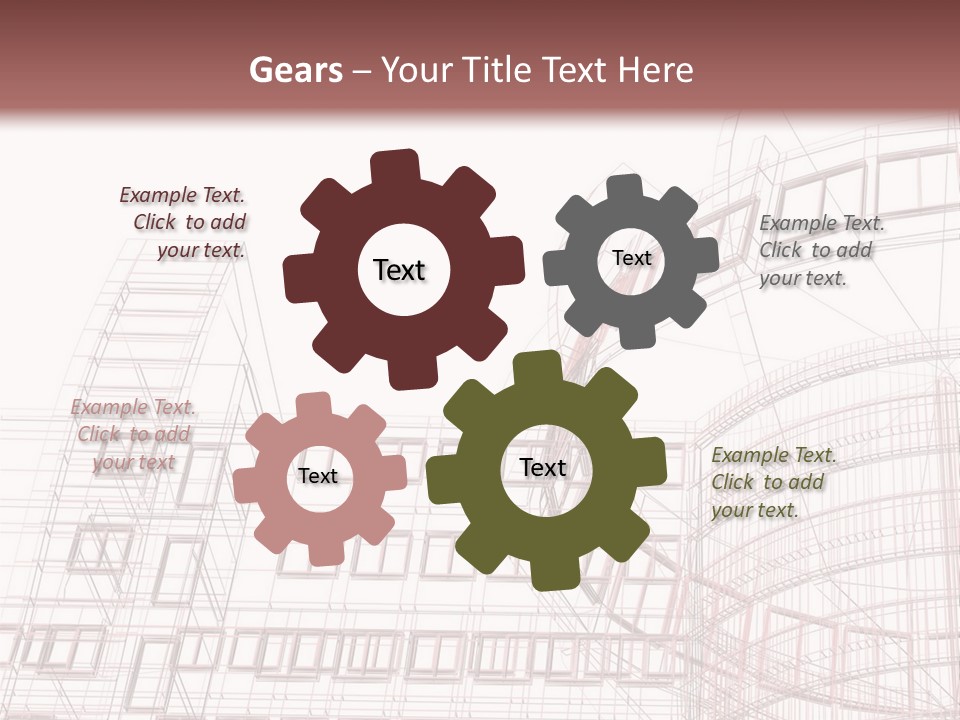 Gears – Your Title Text Here

Example Text. Click to add your text.

Text

Text

Example Text. Click to add your text.

Example Text. Click to add your text

Text

Text

Example Text. Click to add your text.